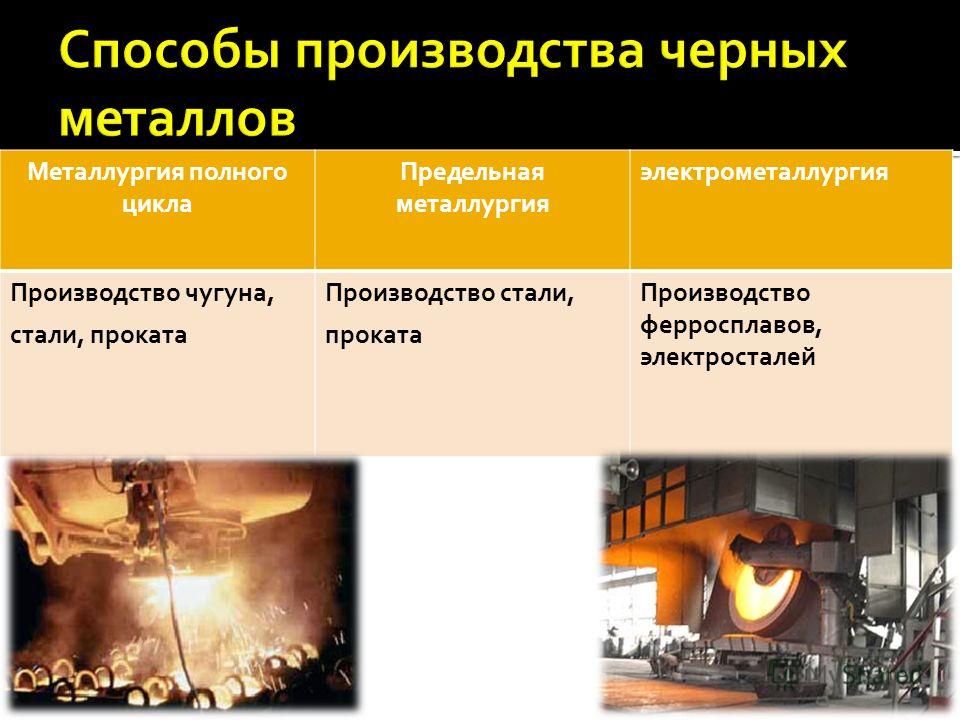 Способы производства черных металлов

| Металлургия полного цикла | Предельная металлургия | электрометаллургия |
|---|---|---|
| Производство чугуна, стали, проката | Производство стали, проката | Производство ферросплавов, электросталей |

MyShared